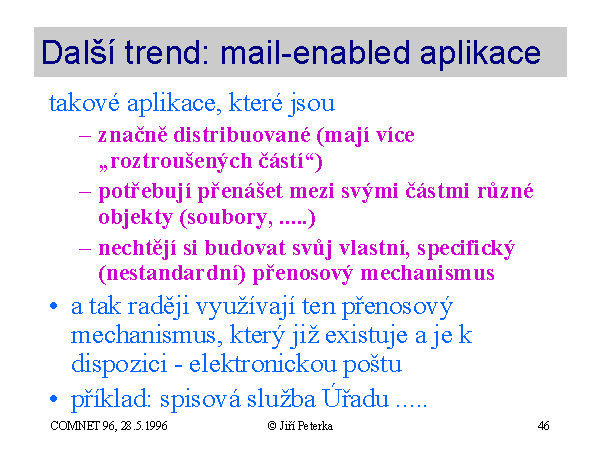 Další trend: mail-enabled aplikace

takové aplikace, které jsou

– značně distribuované (mají více „roztroušených částí“)

– potřebují přenášet mezi svými částmi různé objekty (soubory, .....)

– nechtějí si budovat svůj vlastní, specifický (nestandardní) přenosový mechanismus

• a tak raději využívají ten přenosový mechanismus, který již existuje a je k dispozici - elektronickou poštu

• příklad: spisová služba Úřadu .....

COMNET 96, 28.5.1996 © Jiří Peterka 46